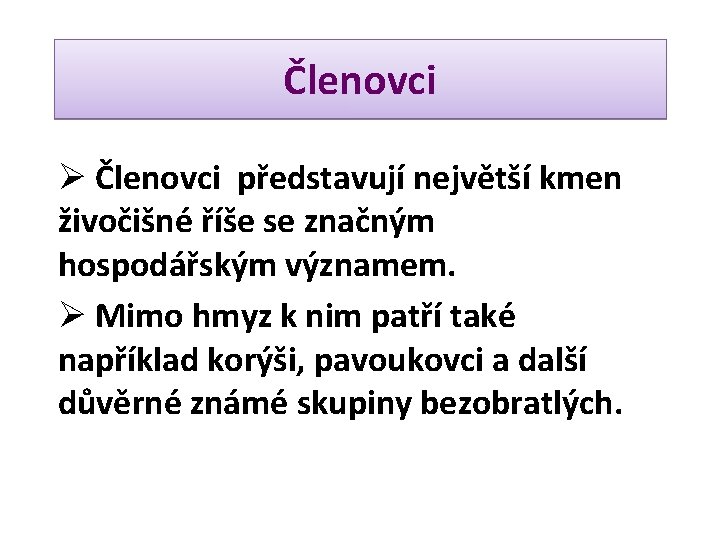 Členovci

➢ Členovci  představují největší kmen živočišné říše se značným hospodářským významem.

➢ Mimo hmyz k nim patří také například korýši, pavoukovci a další důvěrné známé skupiny bezobratlých.